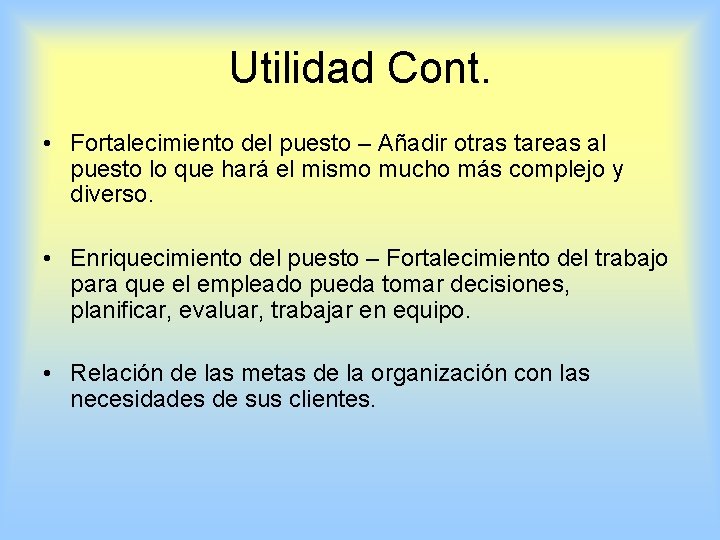 Utilidad Cont.

• Fortalecimiento del puesto – Añadir otras tareas al puesto lo que hará el mismo mucho más complejo y diverso.

• Enriquecimiento del puesto – Fortalecimiento del trabajo para que el empleado pueda tomar decisiones, planificar, evaluar, trabajar en equipo.

• Relación de las metas de la organización con las necesidades de sus clientes.